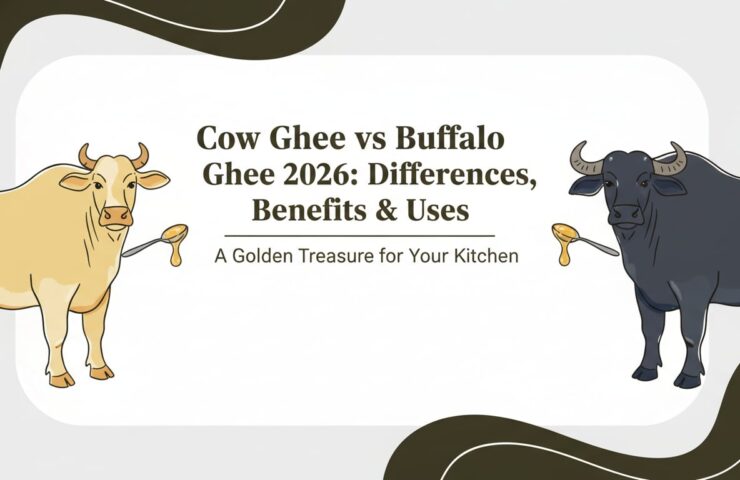 Cow Ghee vs Buffalo Ghee 2026: Differences, Benefits & Uses

A Golden Treasure for Your Kitchen